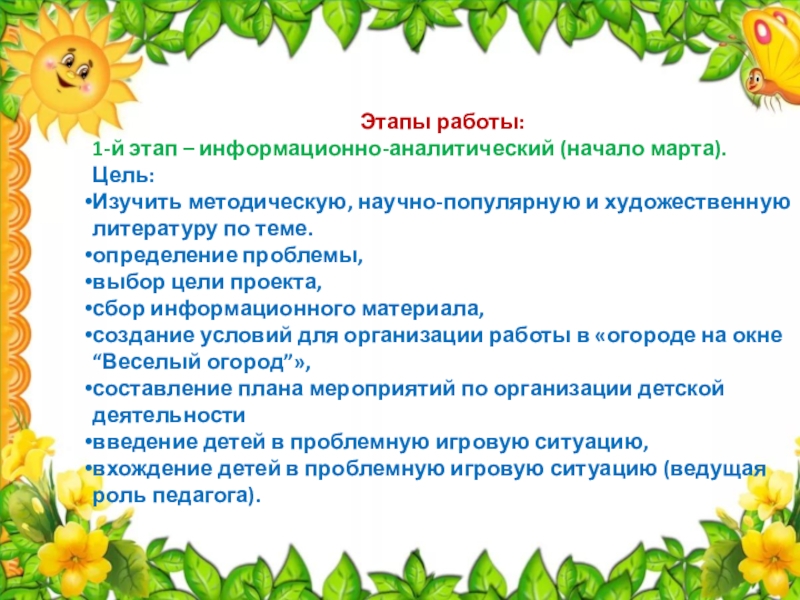 Этапы работы:
1-й этап – информационно-аналитический (начало марта).
Цель:
•Изучить методическую, научно-популярную и художественную литературу по теме.
•определение проблемы,
•выбор цели проекта,
•сбор информационного материала,
•создание условий для организации работы в «огороде на окне “Веселый огород”»,
•составление плана мероприятий по организации детской деятельности
•введение детей в проблемную игровую ситуацию,
•вхождение детей в проблемную игровую ситуацию (ведущая роль педагога).